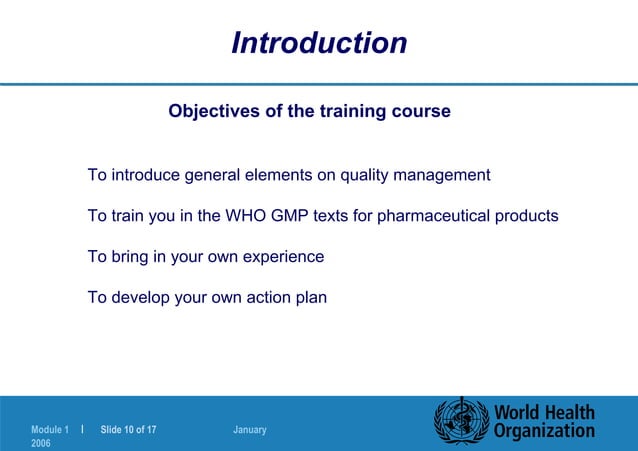 Introduction

Objectives of the training course

To introduce general elements on quality management

To train you in the WHO GMP texts for pharmaceutical products

To bring in your own experience

To develop your own action plan

Module 1 | Slide 10 of 17 January 2006

World Health Organization